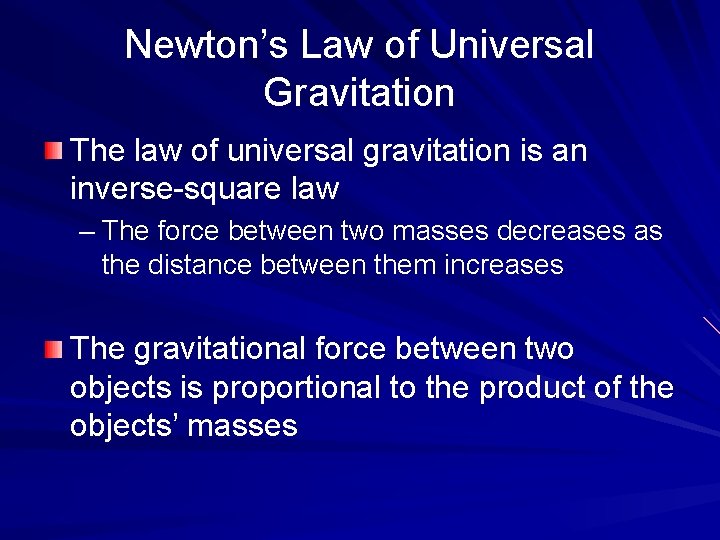 Newton’s Law of Universal Gravitation

The law of universal gravitation is an inverse-square law

– The force between two masses decreases as the distance between them increases

The gravitational force between two objects is proportional to the product of the objects’ masses